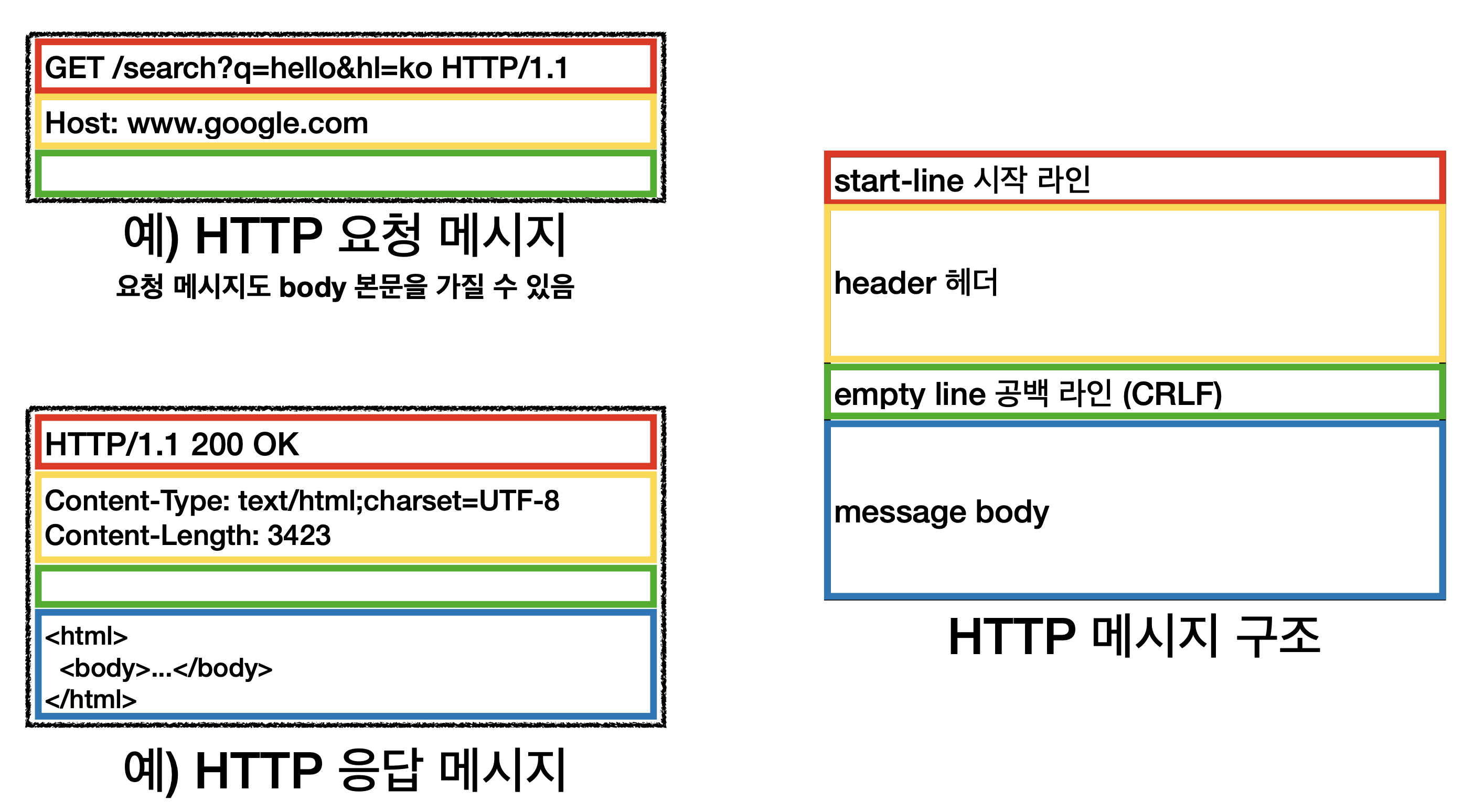 GET /search?q=hello&hl=ko HTTP/1.1

Host: www.google.com

예) HTTP 요청 메시지

요청 메시지도 body 본문을 가질 수 있음

HTTP/1.1 200 OK

Content-Type: text/html;charset=UTF-8
Content-Length: 3423

<html>
<body>...</body>
</html>

예) HTTP 응답 메시지

start-line 시작 라인

header 헤더

empty line 공백 라인 (CRLF)

message body

HTTP 메시지 구조